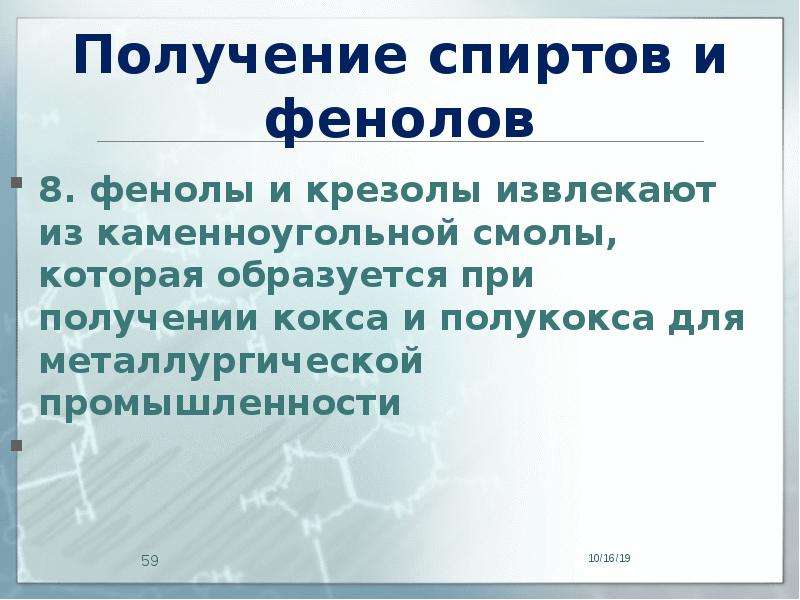 Получение спиртов и фенолов

• 8. фенолы и крезолы извлекают из каменноугольной смолы, которая образуется при получении кокса и полукокса для металлургической промышленности

•

59

10/16/19